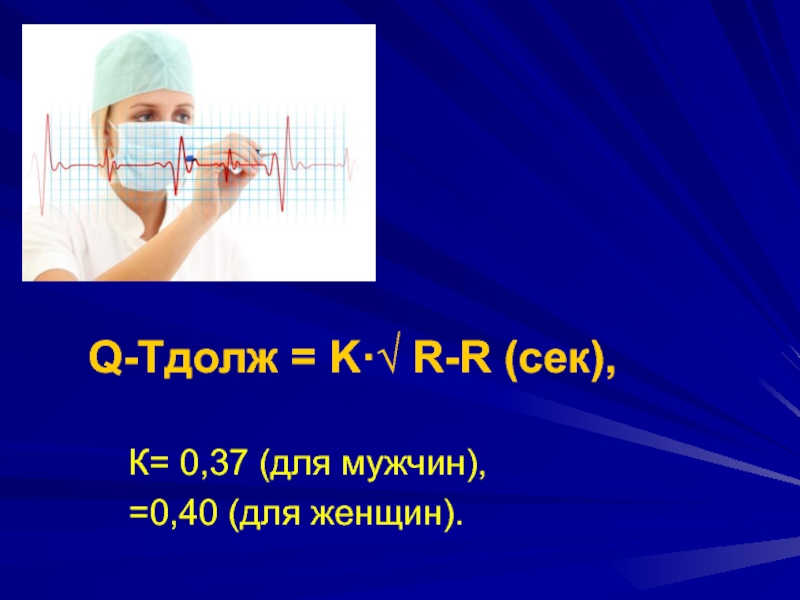 Q-Тдолж = K·√ R-R (сек),

К= 0,37 (для мужчин),
=0,40 (для женщин).